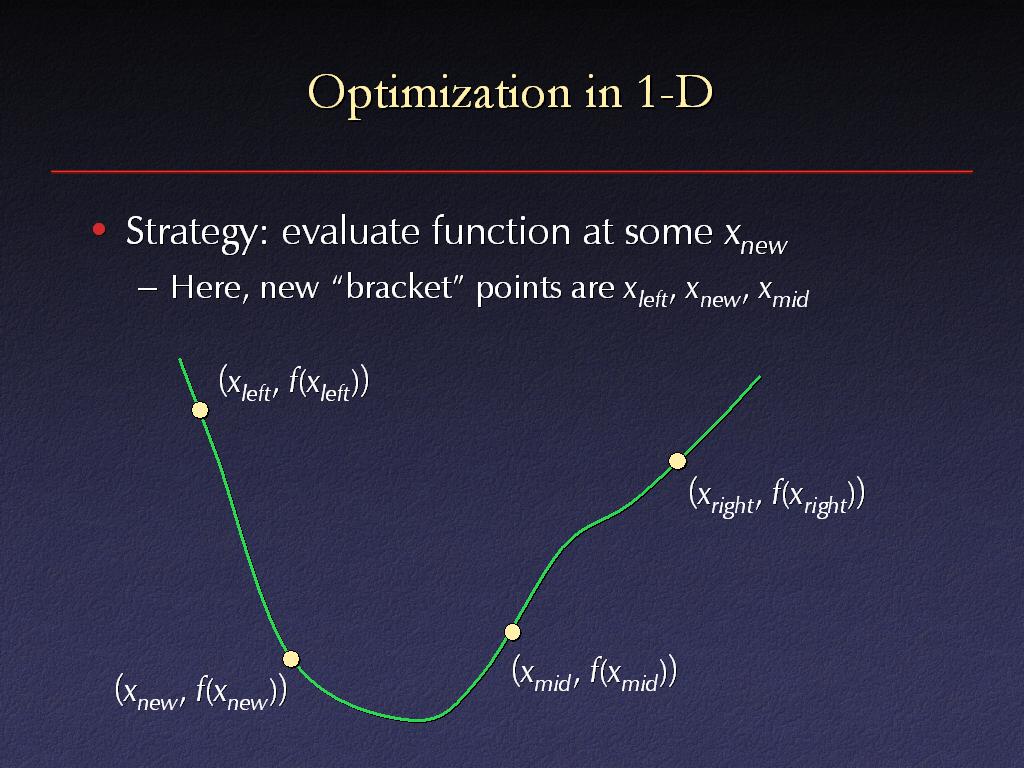 Optimization in 1-D

• Strategy: evaluate function at some $x_{new}$
– Here, new “bracket” points are $x_{left}$, $x_{new}$, $x_{mid}$

$(x_{left}, f(x_{left}))$

$(x_{right}, f(x_{right}))$

$(x_{new}, f(x_{new}))$

$(x_{mid}, f(x_{mid}))$